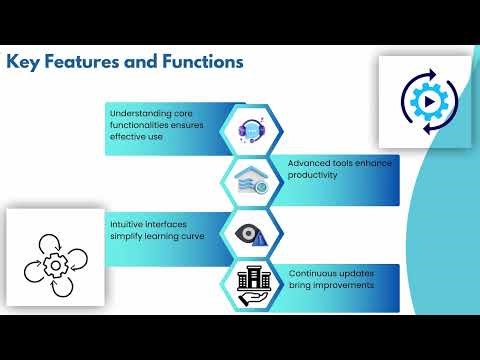 Key Features and Functions

Understanding core functionalities ensures effective use

Advanced tools enhance productivity

Intuitive interfaces simplify learning curve

Continuous updates bring improvements